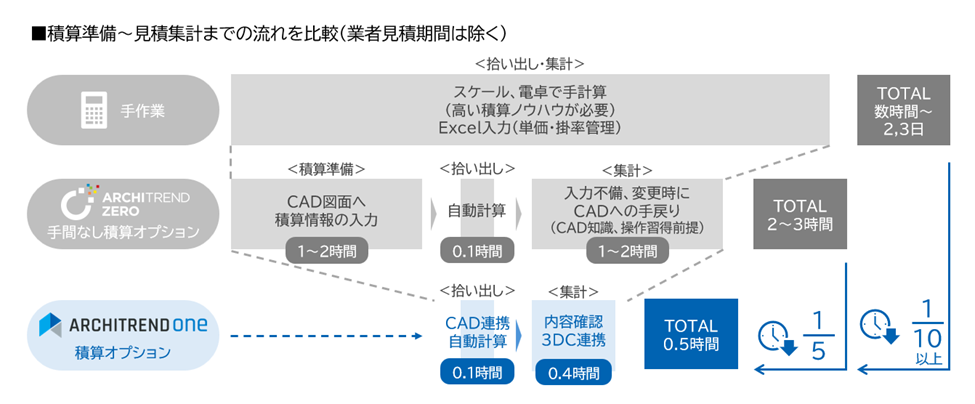 ■積算準備～見積集計までの流れを比較（業者見積期間は除く）

＜拾い出し・集計＞

手作業

スケール、電卓で手計算
（高い積算ノウハウが必要）
Excel入力（単価・掛率管理）

TOTAL
数時間～
2,3日

ARCHITREND ZERO
手間なし積算オプション

＜積算準備＞
CAD図面へ
積算情報の入力
1～2時間

＜拾い出し＞
自動計算
0.1時間

＜集計＞
入力不備、変更時に
CADへの手戻り
（CAD知識、操作習得前提）
1～2時間

TOTAL
2～3時間

ARCHITREND one
積算オプション

＜拾い出し＞
CAD連携
自動計算
0.1時間

＜集計＞
内容確認
3DC連携
0.4時間

TOTAL
0.5時間

$\frac{1}{5}$

$\frac{1}{10}$
以上